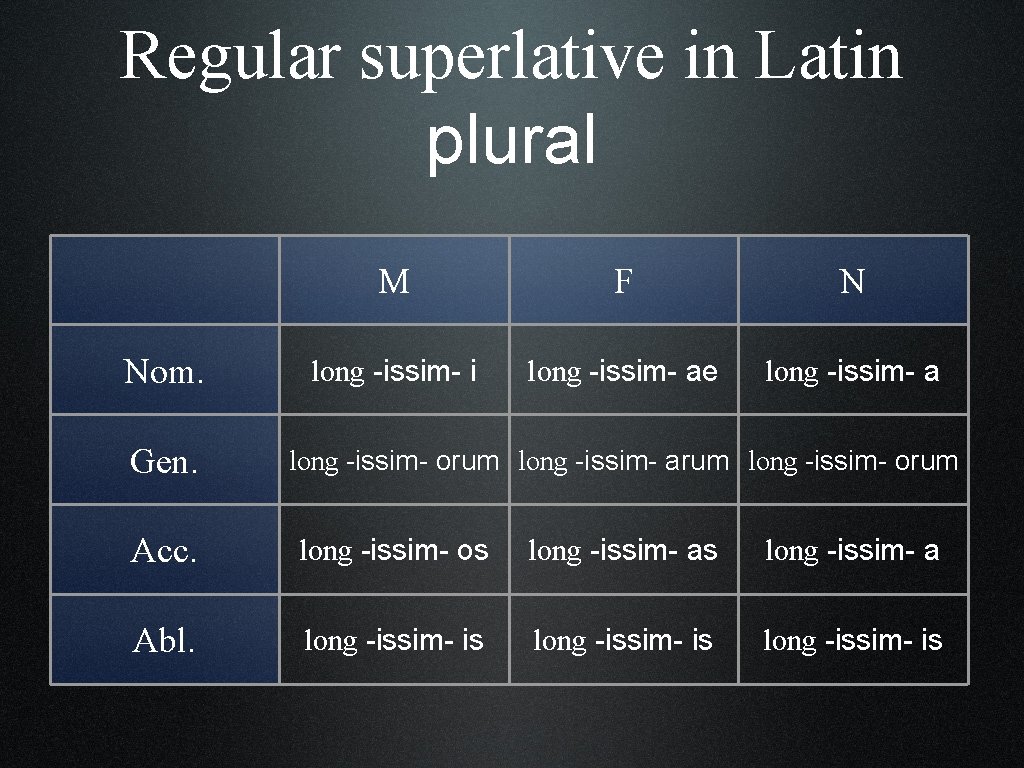 Regular superlative in Latin plural

| | M | F | N |
|---|---|---|---|
| Nom. | long -issim- i | long -issim- ae | long -issim- a |
| Gen. | long -issim- orum | long -issim- arum | long -issim- orum |
| Acc. | long -issim- os | long -issim- as | long -issim- a |
| Abl. | long -issim- is | long -issim- is | long -issim- is |